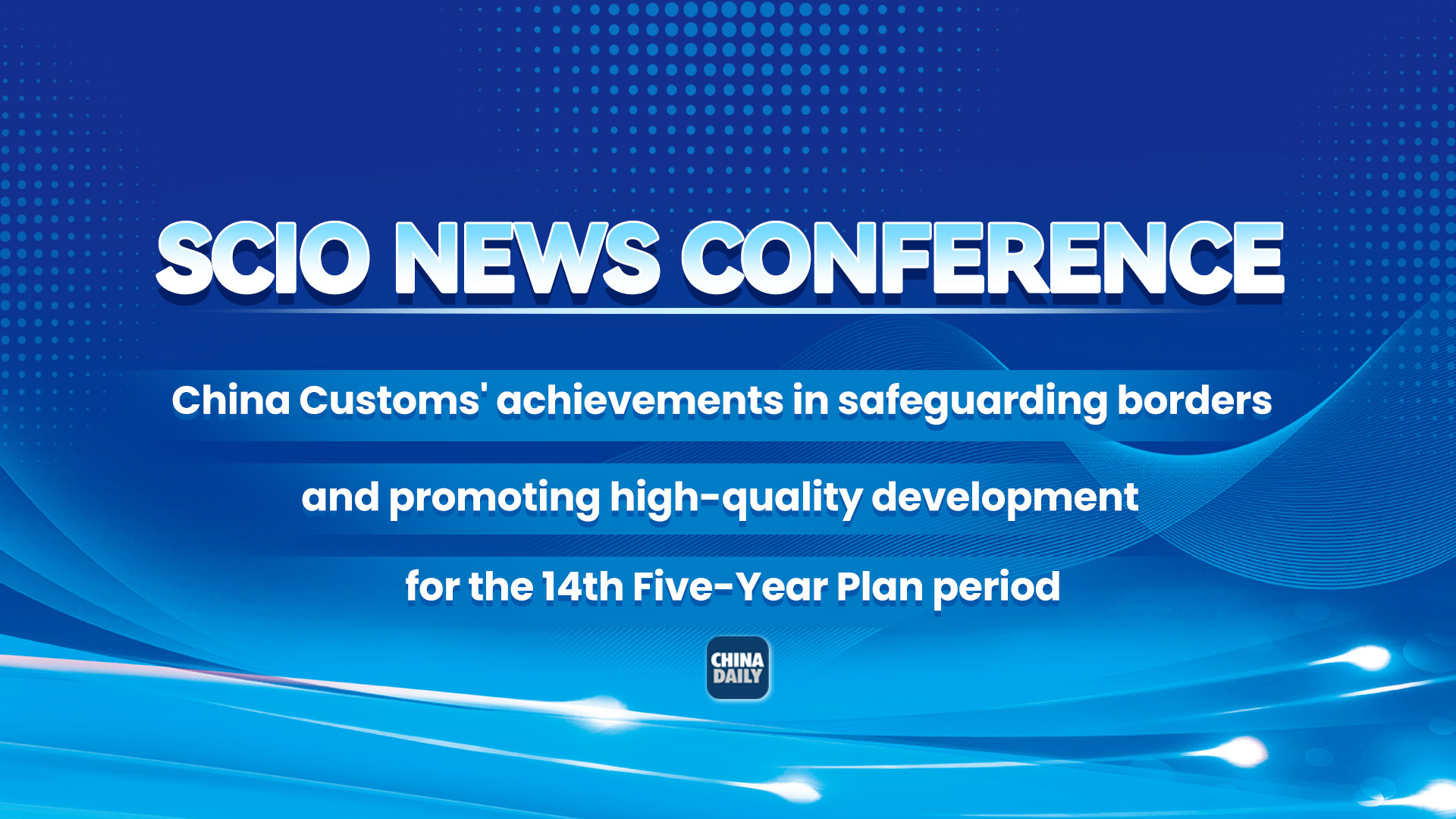 SCIO NEWS CONFERENCE

China Customs' achievements in safeguarding borders and promoting high-quality development for the 14th Five-Year Plan period

CHINA DAILY